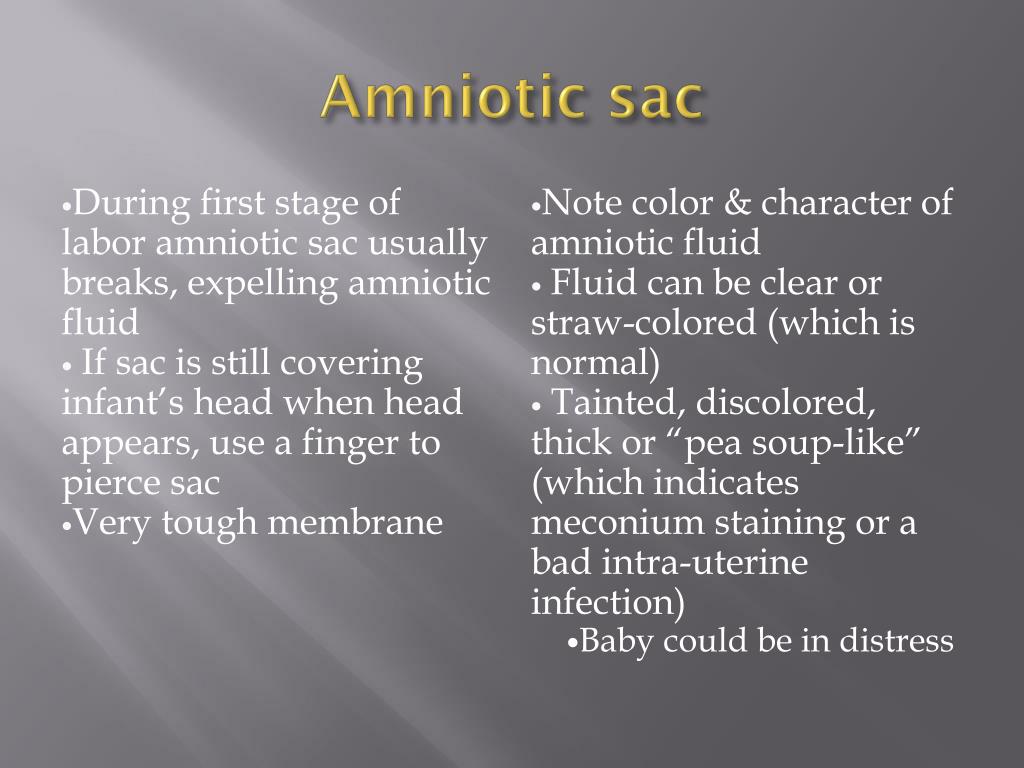 Amniotic sac

•During first stage of labor amniotic sac usually breaks, expelling amniotic fluid
• If sac is still covering infant’s head when head appears, use a finger to pierce sac
•Very tough membrane

•Note color & character of amniotic fluid
• Fluid can be clear or straw-colored (which is normal)
• Tainted, discolored, thick or “pea soup-like” (which indicates meconium staining or a bad intra-uterine infection)
•Baby could be in distress